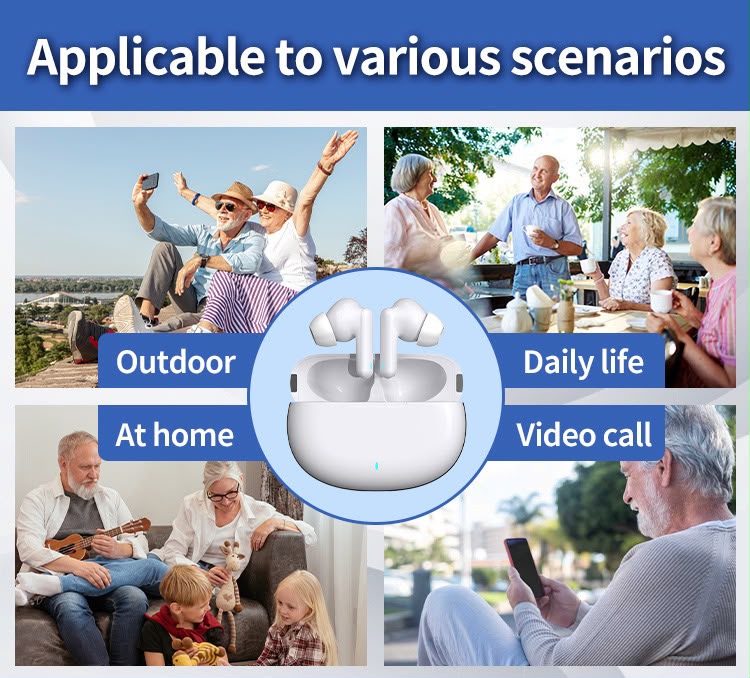 Applicable to various scenarios

Outdoor

Daily life

At home

Video call